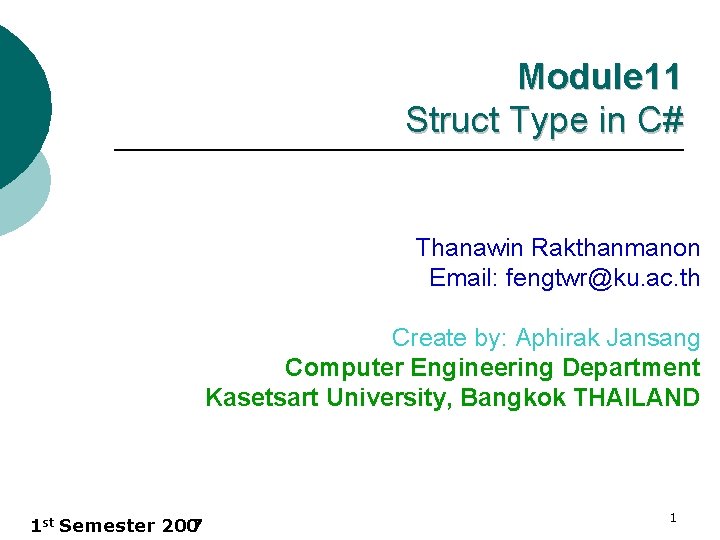 Module11
Struct Type in C#

Thanawin Rakthanmanon
Email: fengtwr@ku.ac.th

Create by: Aphirak Jansang
Computer Engineering Department
Kasetsart University, Bangkok THAILAND

1st Semester 2007

1